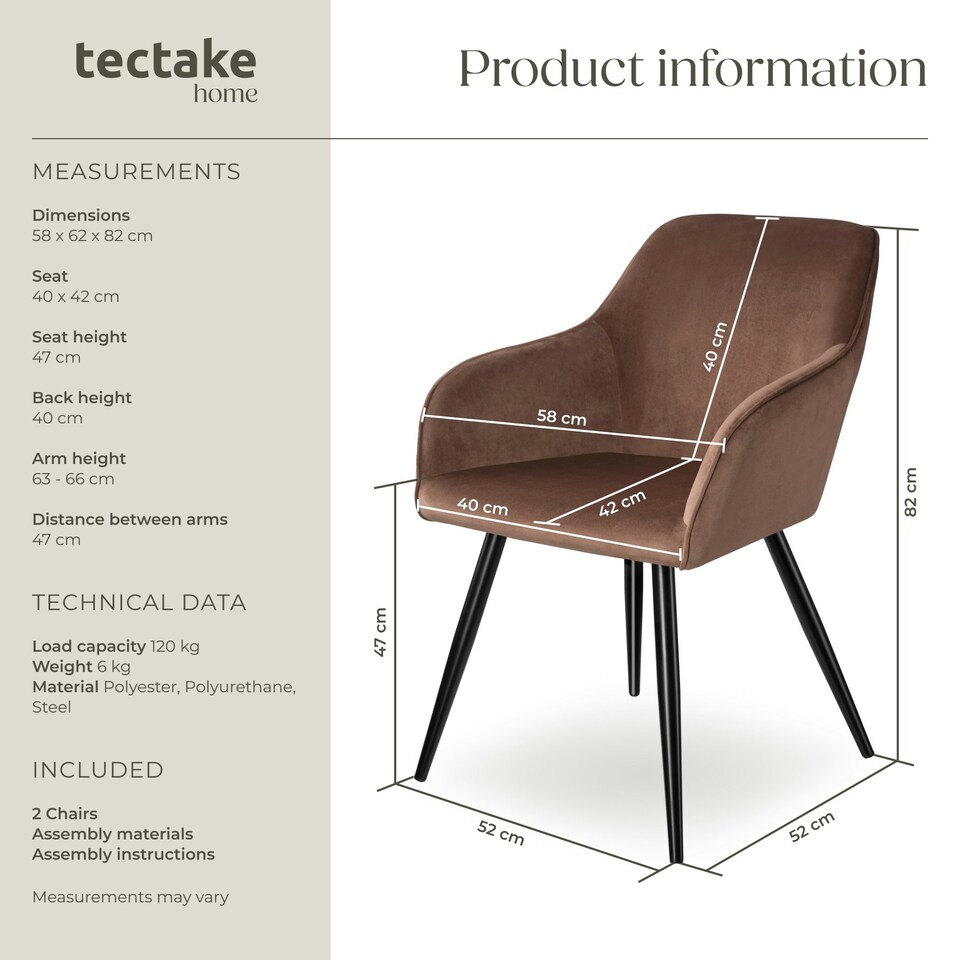 tectake
home

Product information

MEASUREMENTS

Dimensions
58 x 62 x 82 cm

Seat
40 x 42 cm

Seat height
47 cm

Back height
40 cm

Arm height
63 - 66 cm

Distance between arms
47 cm

TECHNICAL DATA

Load capacity 120 kg
Weight 6 kg
Material Polyester, Polyurethane, Steel

INCLUDED

2 Chairs
Assembly materials
Assembly instructions

Measurements may vary

40 cm
58 cm
40 cm
42 cm
82 cm
47 cm
52 cm
52 cm